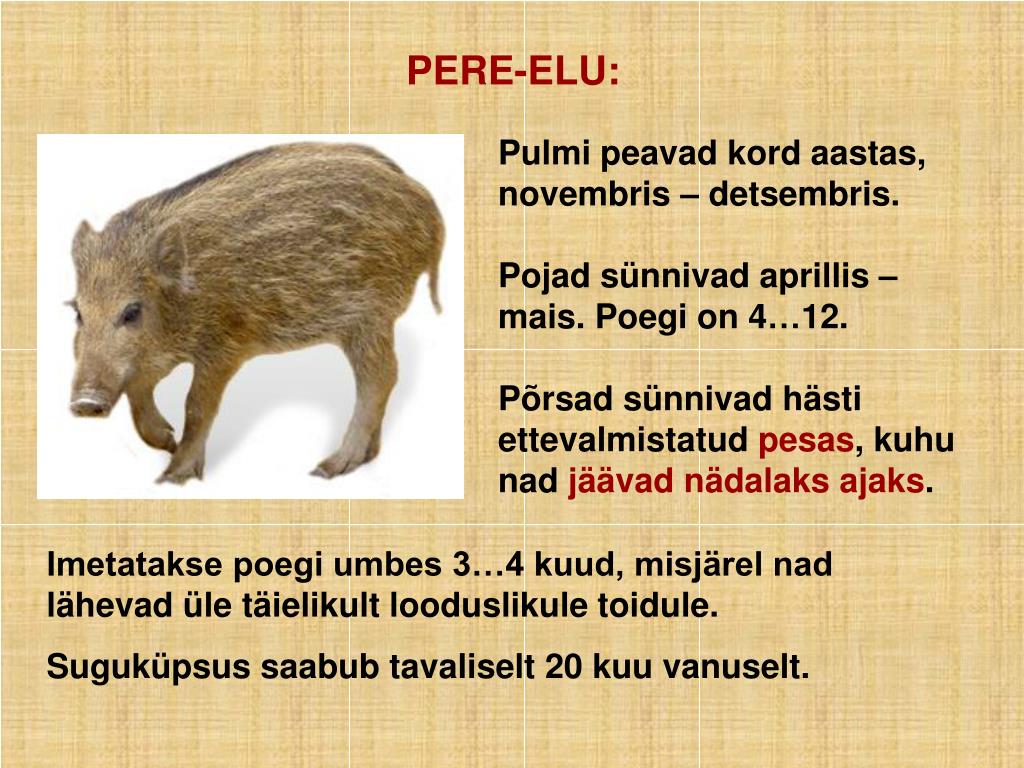 PERE-ELU:

Pulmi peavad kord aastas, novembris – detsembris.

Pojad sünnivad aprillis – mais. Poegi on 4…12.

Põrsad sünnivad hästi ettevalmistatud pesas, kuhu nad jäävad nädalaks ajaks.

Imetatakse poegi umbes 3…4 kuud, misjärel nad lähevad üle täielikult looduslikule toidule.

Suguküpsus saabub tavaliselt 20 kuu vanuselt.